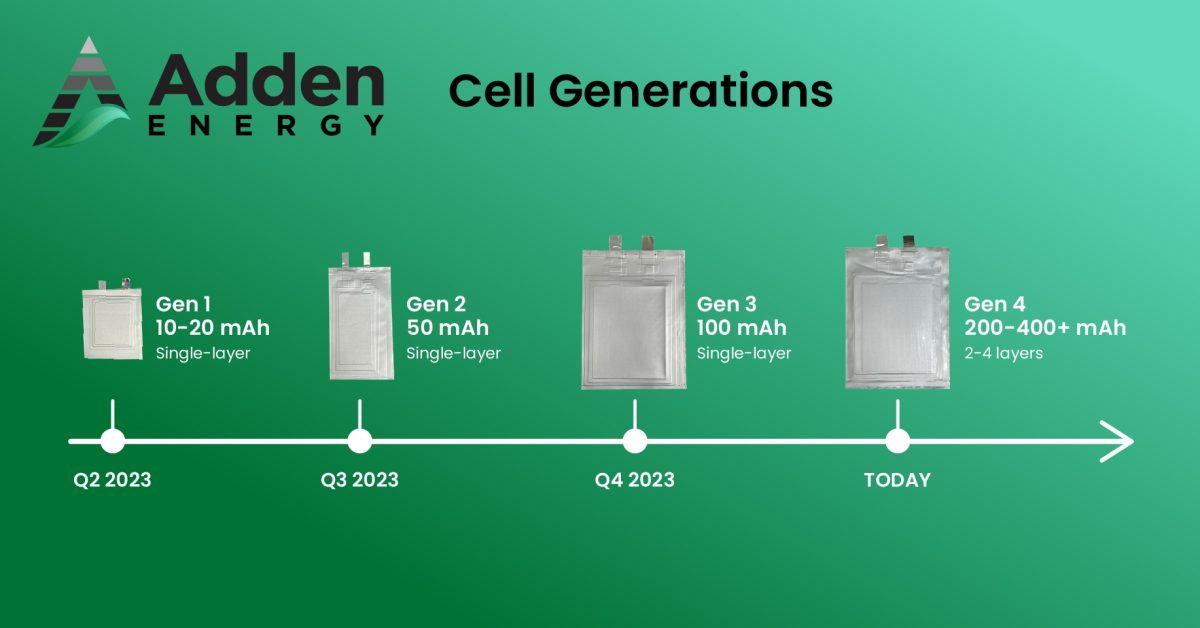 Adden ENERGY

Cell Generations

Gen 1
10-20 mAh
Single-layer

Gen 2
50 mAh
Single-layer

Gen 3
100 mAh
Single-layer

Gen 4
200-400+ mAh
2-4 layers

Q2 2023

Q3 2023

Q4 2023

TODAY